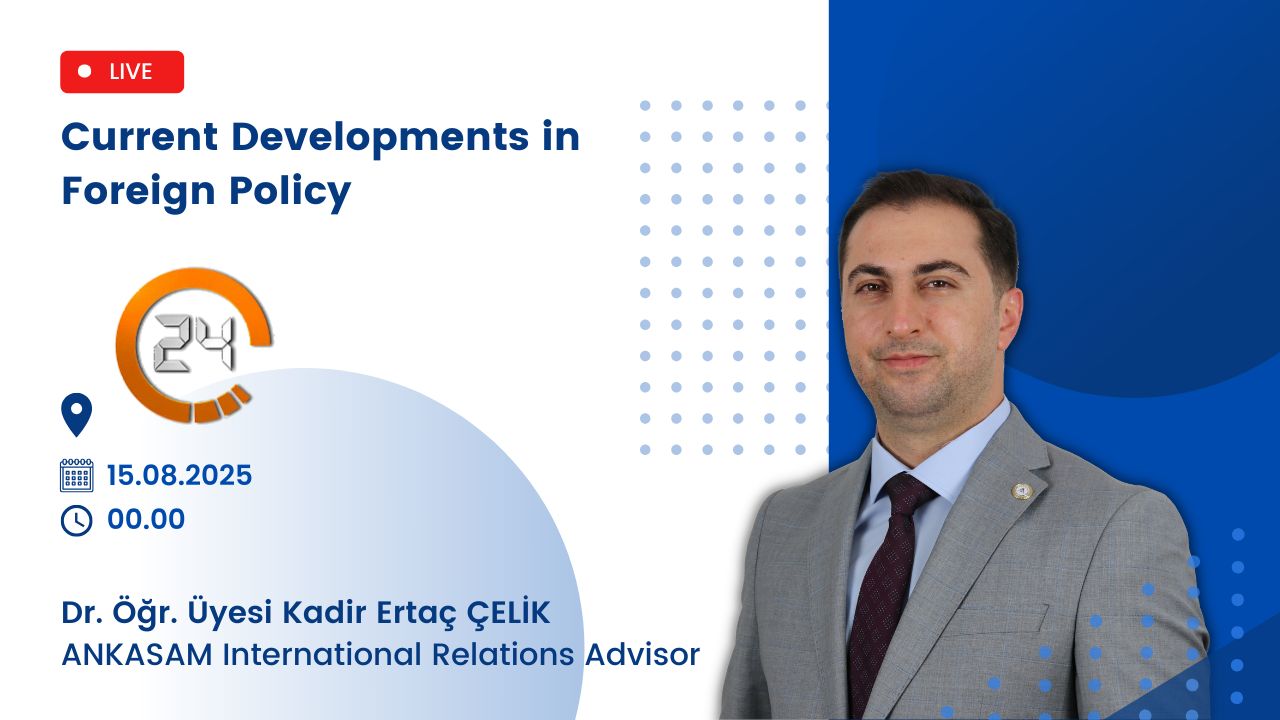 LIVE

Current Developments in Foreign Policy

24

15.08.2025

00.00

Dr. Öğr. Üyesi Kadir Ertaç ÇELİK
ANKASAM International Relations Advisor